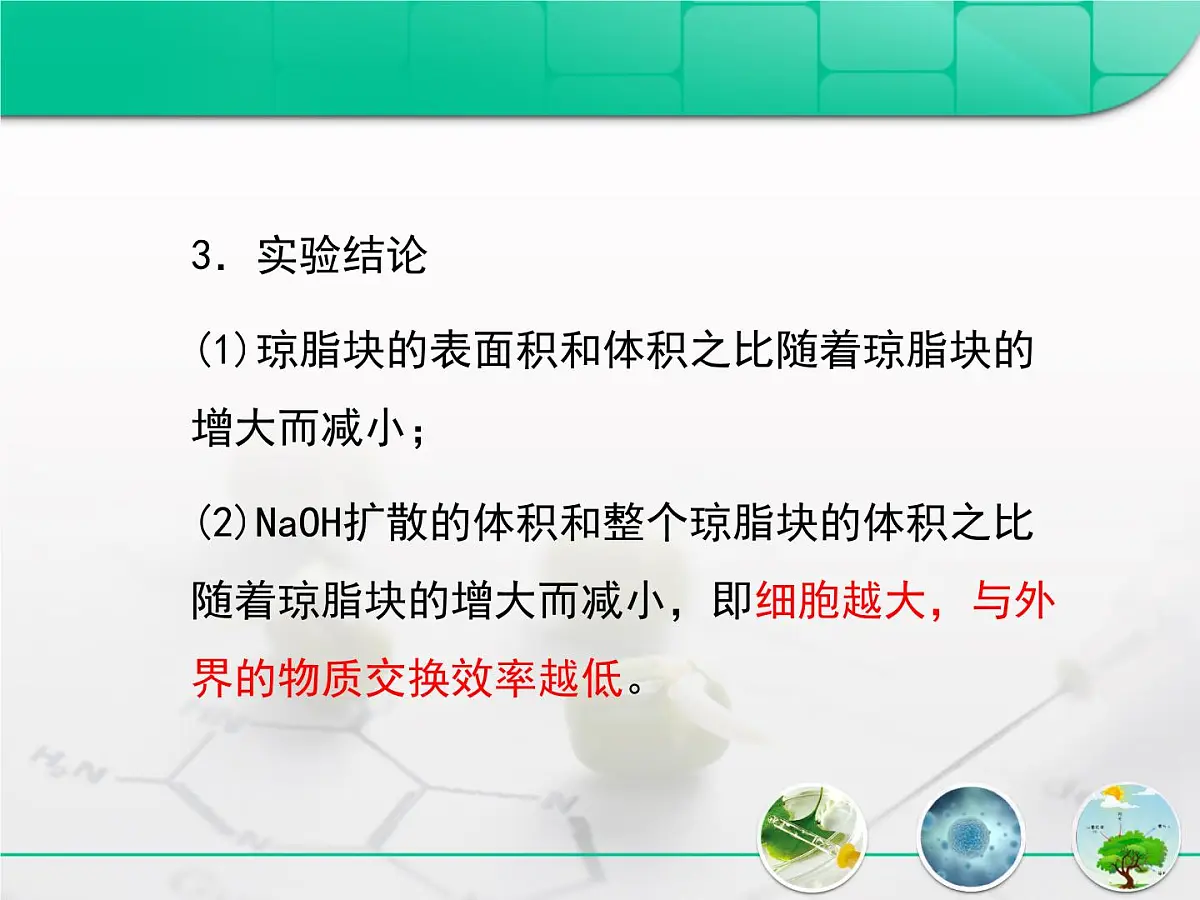 3．实验结论

(1)琼脂块的表面积和体积之比随着琼脂块的增大而减小；

(2)NaOH扩散的体积和整个琼脂块的体积之比随着琼脂块的增大而减小，即细胞越大，与外界的物质交换效率越低。